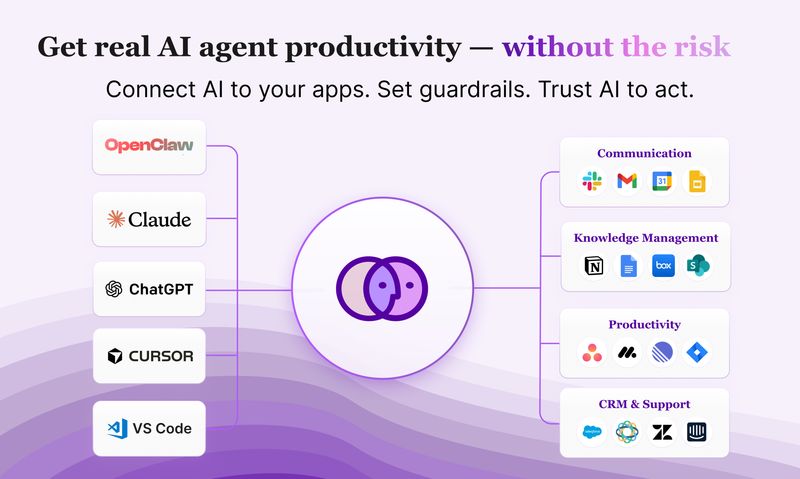 Get real AI agent productivity — without the risk

Connect AI to your apps. Set guardrails. Trust AI to act.

OpenClaw

Claude

ChatGPT

CURSOR

VS Code

Communication

31

Knowledge Management

box

S

Productivity

CRM & Support

salesforce